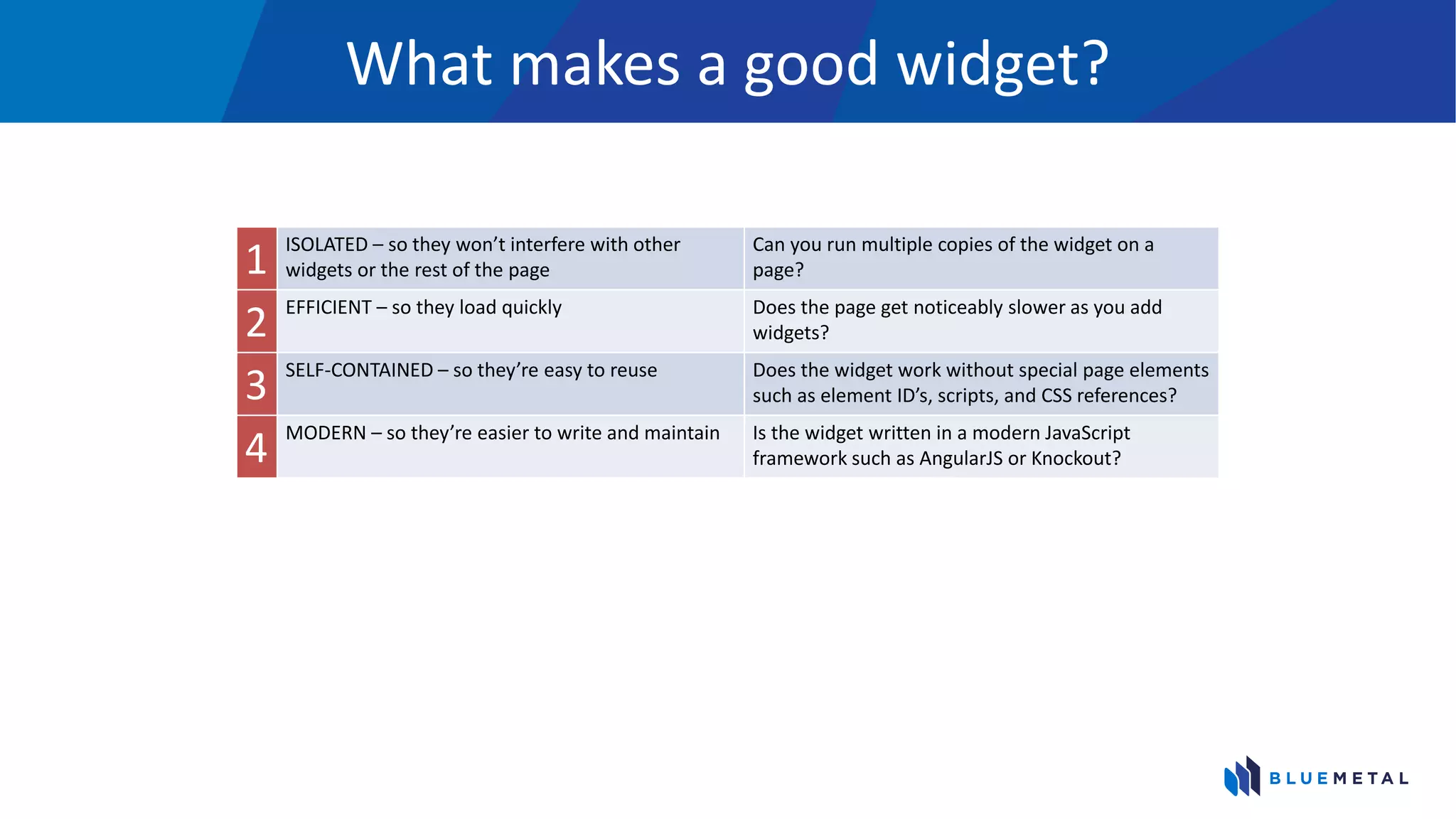 What makes a good widget?

| | | |
|---|---|---|
| 1 | ISOLATED – so they won’t interfere with other widgets or the rest of the page | Can you run multiple copies of the widget on a page? |
| 2 | EFFICIENT – so they load quickly | Does the page get noticeably slower as you add widgets? |
| 3 | SELF-CONTAINED – so they’re easy to reuse | Does the widget work without special page elements such as element ID’s, scripts, and CSS references? |
| 4 | MODERN – so they’re easier to write and maintain | Is the widget written in a modern JavaScript framework such as AngularJS or Knockout? |

BLUEMETAL